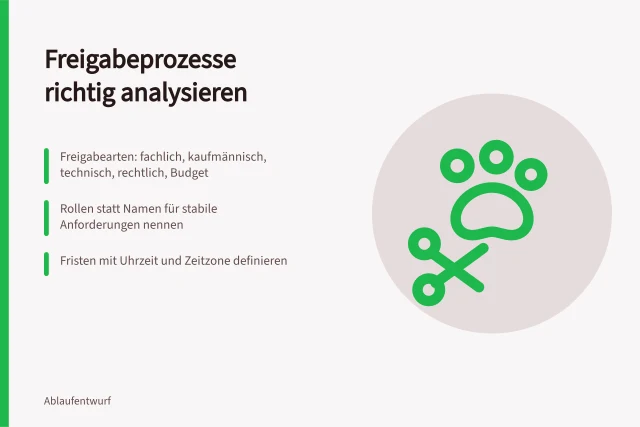 Freigabeprozesse richtig analysieren

Freigabearten: fachlich, kaufmännisch, technisch, rechtlich, Budget

Rollen statt Namen für stabile Anforderungen nennen

Fristen mit Uhrzeit und Zeitzone definieren

Ablaufentwurf